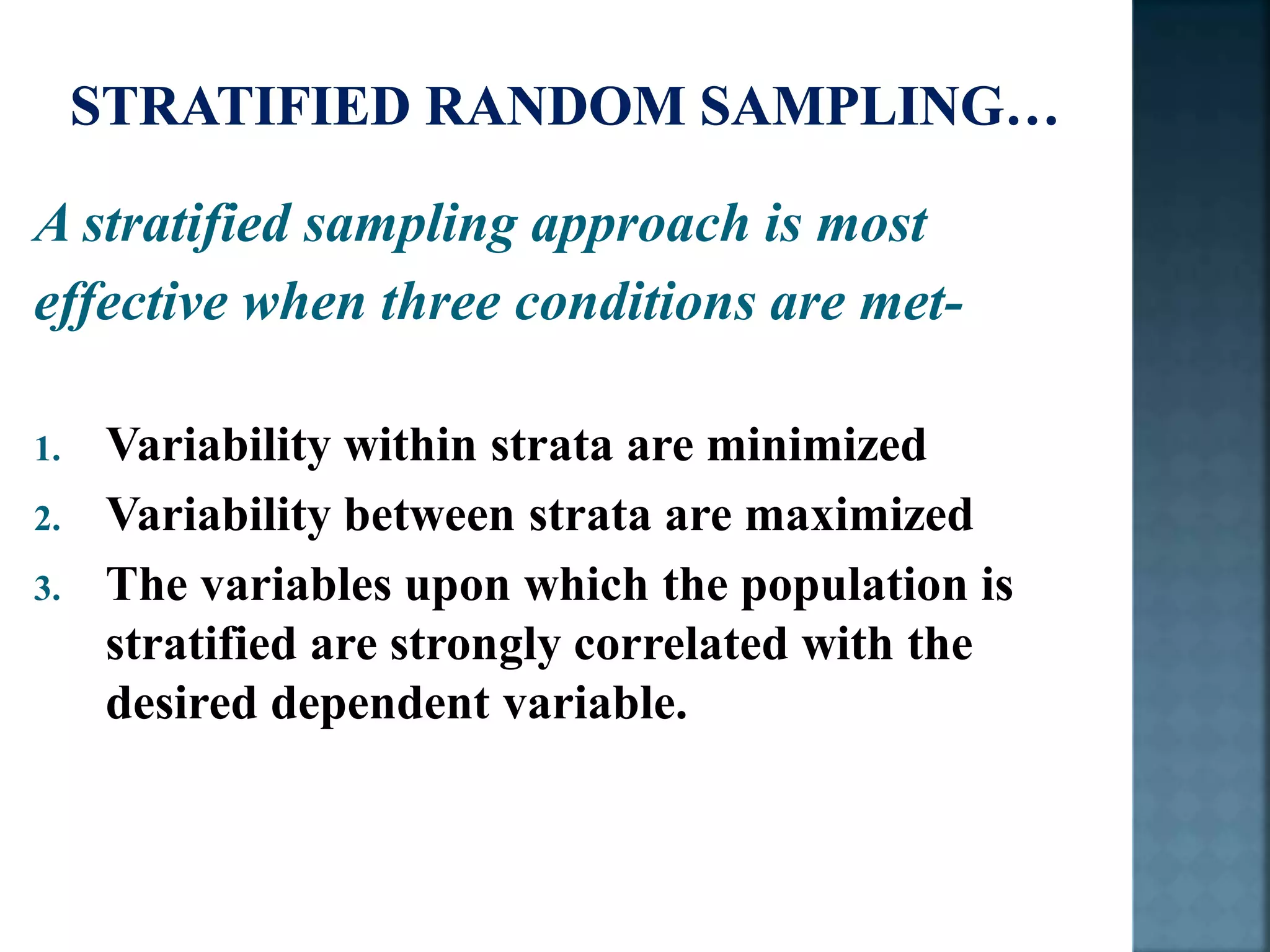 STRATIFIED RANDOM SAMPLING…

A stratified sampling approach is most effective when three conditions are met-

1. Variability within strata are minimized
2. Variability between strata are maximized
3. The variables upon which the population is stratified are strongly correlated with the desired dependent variable.